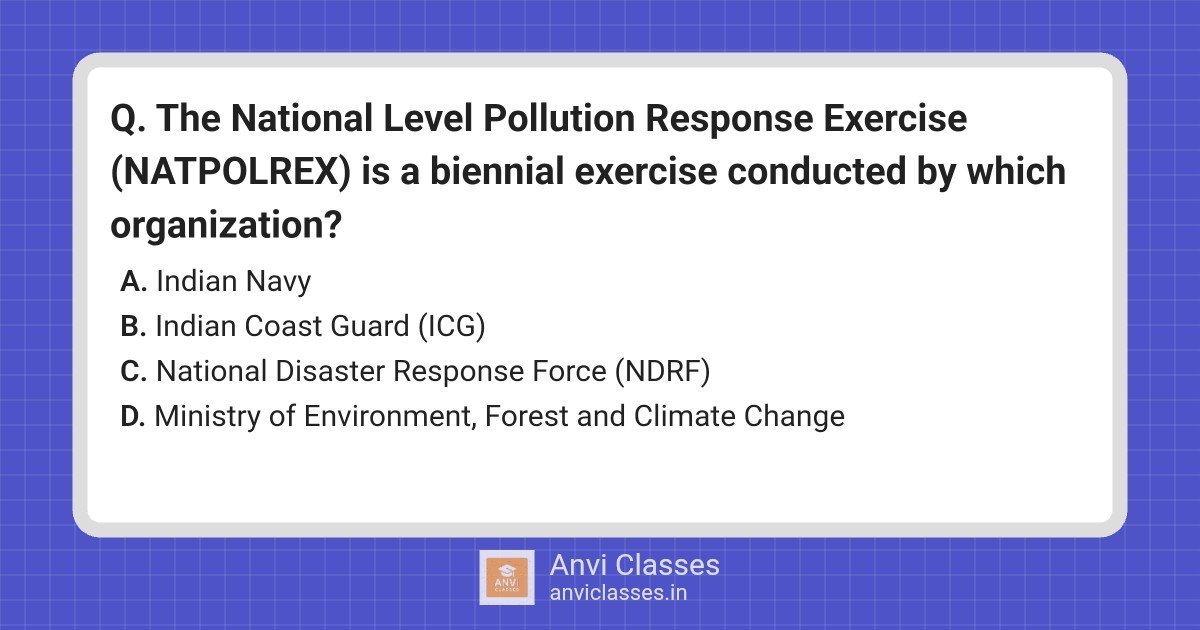 Q. The National Level Pollution Response Exercise (NATPOLREX) is a biennial exercise conducted by which organization?

A. Indian Navy
B. Indian Coast Guard (ICG)
C. National Disaster Response Force (NDRF)
D. Ministry of Environment, Forest and Climate Change

ANVI CLASSES
Anvi Classes
anviclasses.in